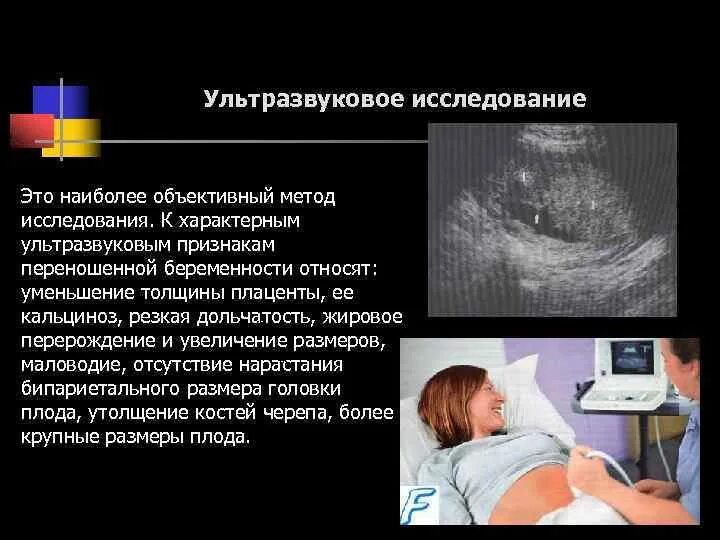 Ультразвуковое исследование

Это наиболее объективный метод исследования. К характерным ультразвуковым признакам переношенной беременности относят: уменьшение толщины плаценты, ее кальциноз, резкая дольчатость, жировое перерождение и увеличение размеров, маловодие, отсутствие нарастания бипариетального размера головки плода, утолщение костей черепа, более крупные размеры плода.

F